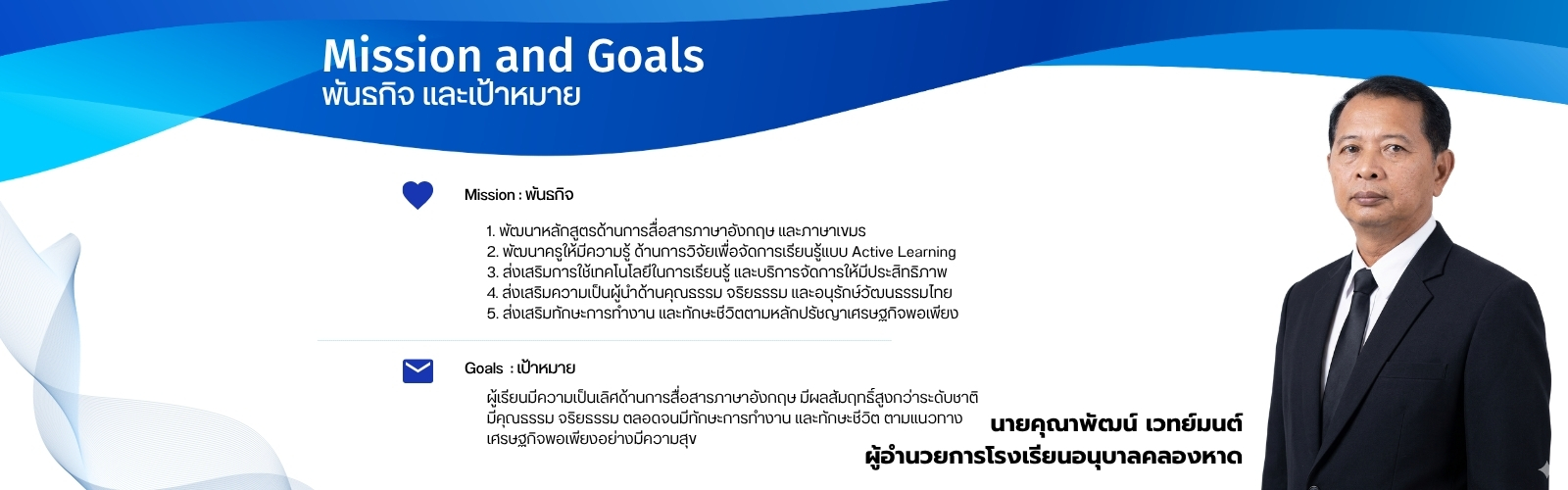 Mission and Goals
พันธกิจ และเป้าหมาย

Mission : พันธกิจ

1. พัฒนาหลักสูตรด้านการสื่อสารภาษาอังกฤษ และภาษาเขมร
2. พัฒนาครูให้มีความรู้ ด้านการวิจัยเพื่อจัดการเรียนรู้แบบ Active Learning
3. ส่งเสริมการใช้เทคโนโลยีในการเรียนรู้ และบริการจัดการให้มีประสิทธิภาพ
4. ส่งเสริมความเป็นผู้นำด้านคุณธรรม จริยธรรม และอนุรักษ์วัฒนธรรมไทย
5. ส่งเสริมทักษะการทำงาน และทักษะชีวิตตามหลักปรัชญาเศรษฐกิจพอเพียง

Goals : เป้าหมาย

ผู้เรียนมีความเป็นเลิศด้านการสื่อสารภาษาอังกฤษ มีผลสัมฤทธิ์สูงกว่าระดับชาติ มีคุณธรรม จริยธรรม ตลอดจนมีทักษะการทำงาน และทักษะชีวิต ตามแนวทางเศรษฐกิจพอเพียงอย่างมีความสุข

นายคุณาพัฒน์ เวทย์มนต์
ผู้อำนวยการโรงเรียนอนุบาลคลองหาด